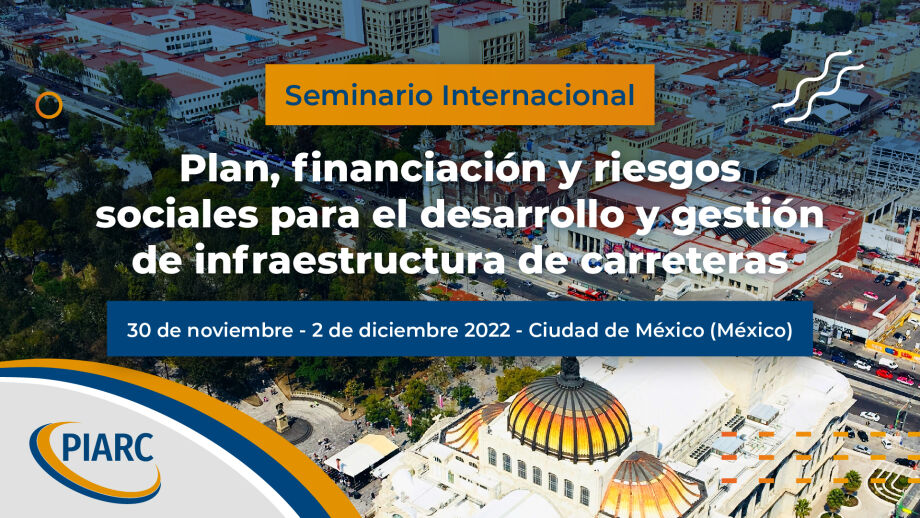 Seminario Internacional

Plan, financiación y riesgos sociales para el desarrollo y gestión de infraestructura de carreteras

30 de noviembre - 2 de diciembre 2022 - Ciudad de México (México)

PIARC